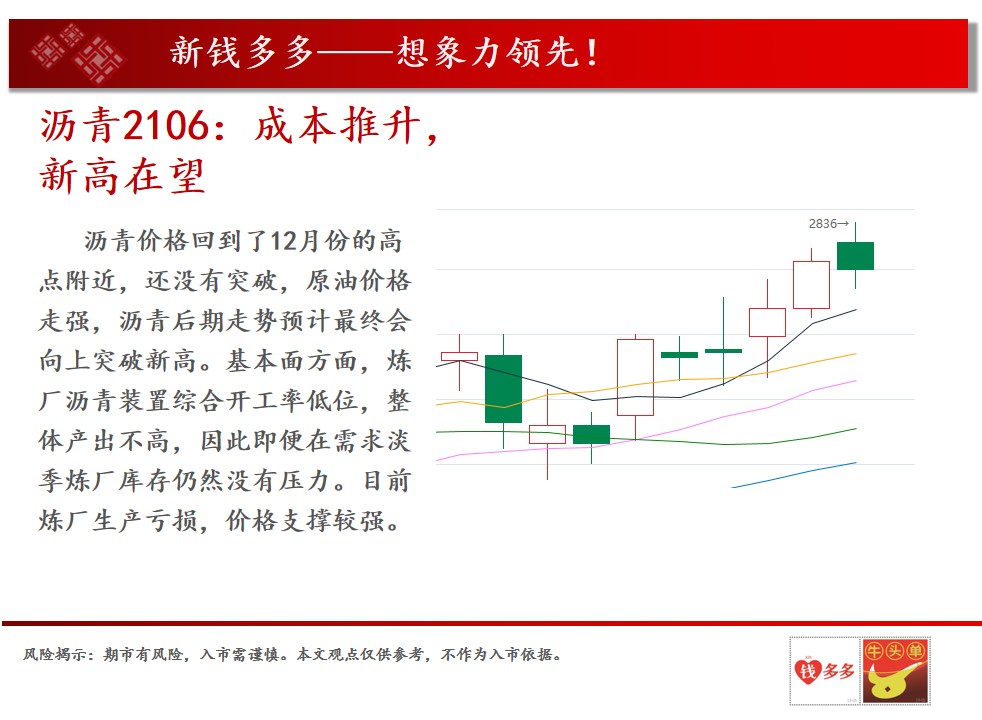 新钱多多——想象力领先！

沥青2106：成本推升，新高在望

沥青价格回到了12月份的高点附近，还没有突破，原油价格走强，沥青后期走势预计最终会向上突破新高。基本面方面，炼厂沥青装置综合开工率低位，整体产出不高，因此即便在需求淡季炼厂库存仍然没有压力。目前炼厂生产亏损，价格支撑较强。

2836→

风险揭示：期市有风险，入市需谨慎。本文观点仅供参考，不作为入市依据。

钱多多

牛头单